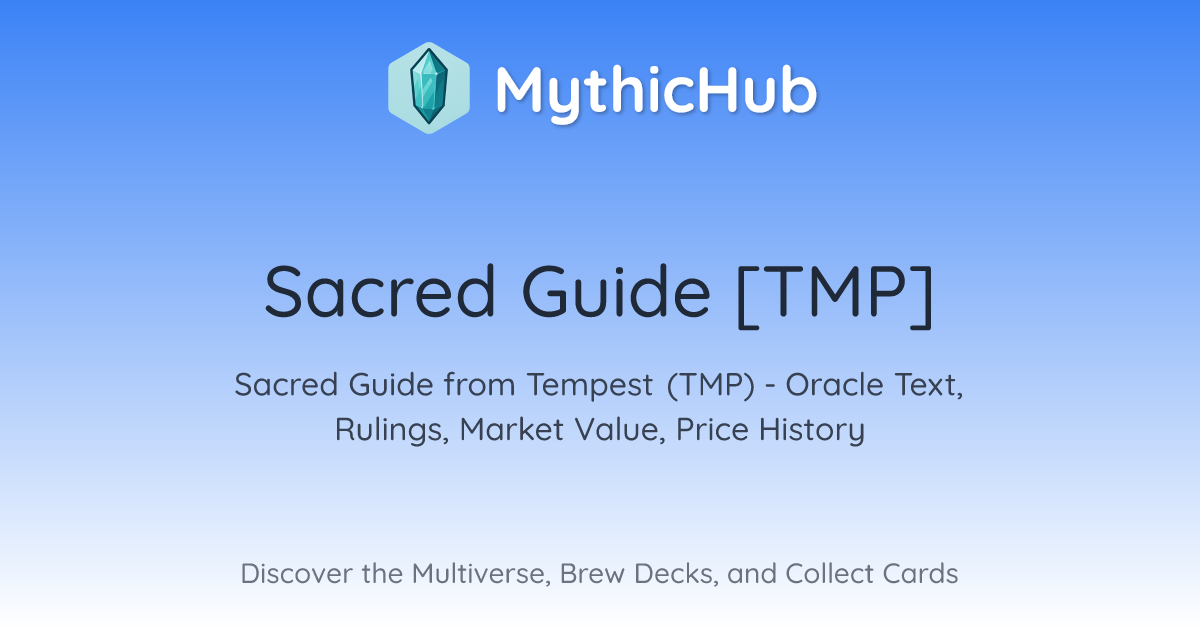 MythicHub

Sacred Guide [TMP]

Sacred Guide from Tempest (TMP) - Oracle Text, Rulings, Market Value, Price History

Discover the Multiverse, Brew Decks, and Collect Cards